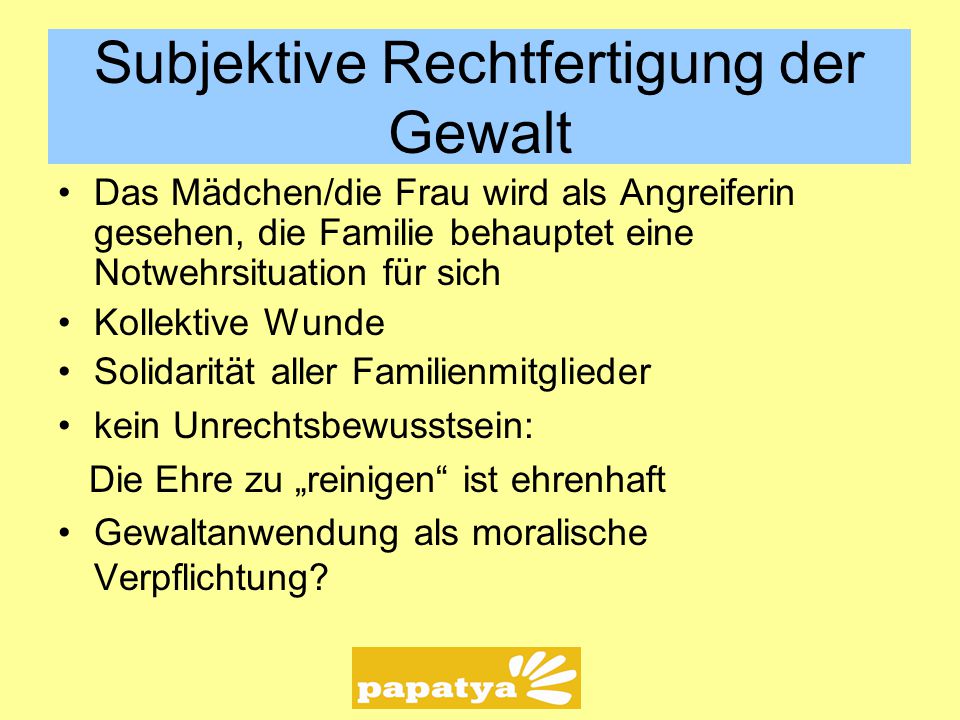 Subjektive Rechtfertigung der Gewalt

• Das Mädchen/die Frau wird als Angreiferin gesehen, die Familie behauptet eine Notwehrsituation für sich
• Kollektive Wunde
• Solidarität aller Familienmitglieder
• kein Unrechtsbewusstsein:
Die Ehre zu „reinigen“ ist ehrenhaft
• Gewaltanwendung als moralische Verpflichtung?

papatya